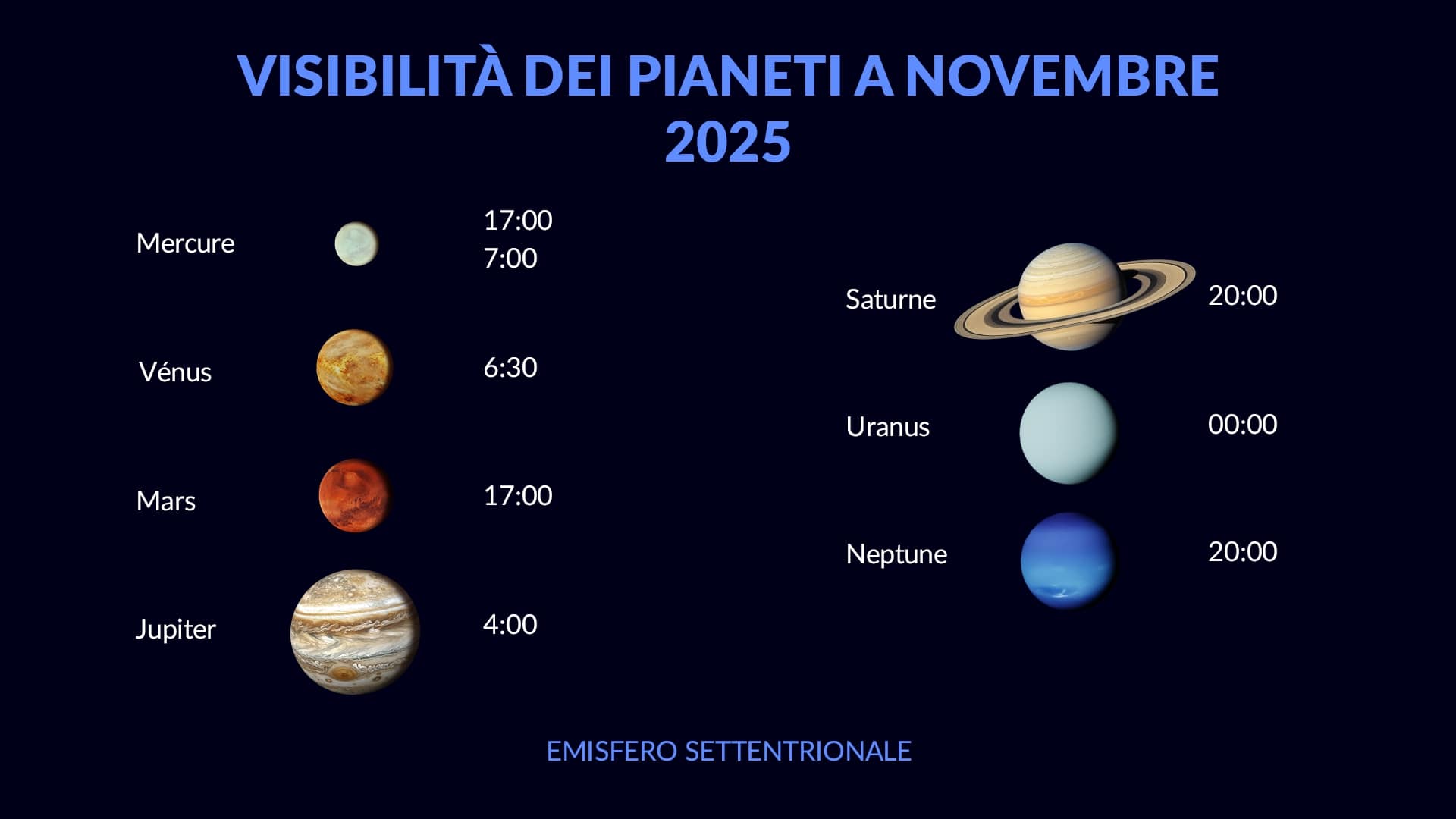 VISIBILITÀ DEI PIANETI A NOVEMBRE 2025

Mercure 17:00 7:00

Vénus 6:30

Mars 17:00

Jupiter 4:00

Saturne 20:00

Uranus 00:00

Neptune 20:00

EMISFERO SETTENTRIONALE